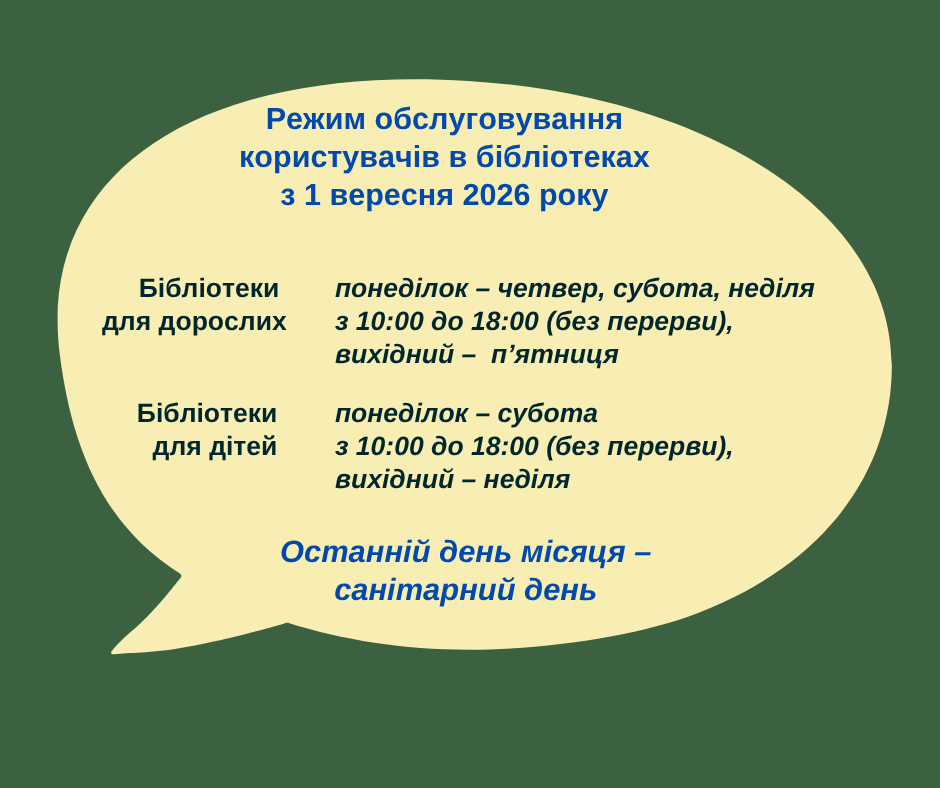 Режим обслуговування користувачів в бібліотеках з 1 вересня 2026 року

Бібліотеки для дорослих

понеділок – четвер, субота, неділя з 10:00 до 18:00 (без перерви), вихідний – п’ятниця

Бібліотеки для дітей

понеділок – субота з 10:00 до 18:00 (без перерви), вихідний – неділя

Останній день місяця – санітарний день